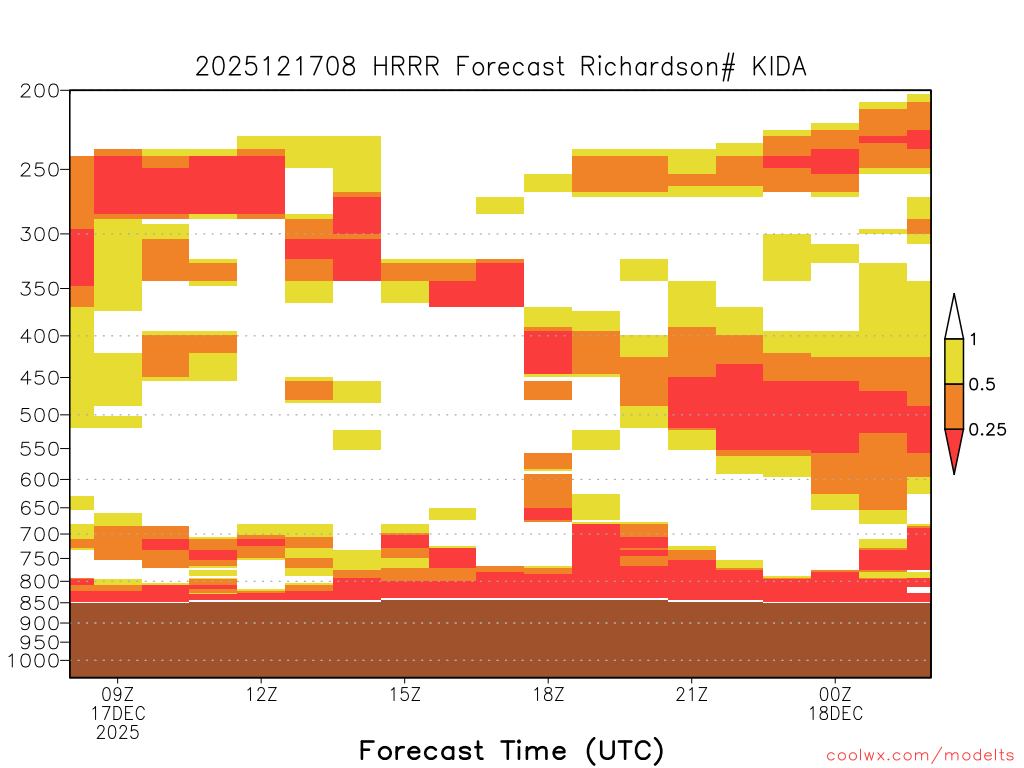 2025121708 HRRR Forecast Richardson# KIDA

200
250
300
350
400
450
500
550
600
650
700
750
800
850
900
950
1000

1
0.5
0.25

09Z
17DEC
2025
12Z
15Z
18Z
21Z
00Z
18DEC

Forecast Time (UTC)

coolwx.com/modelts